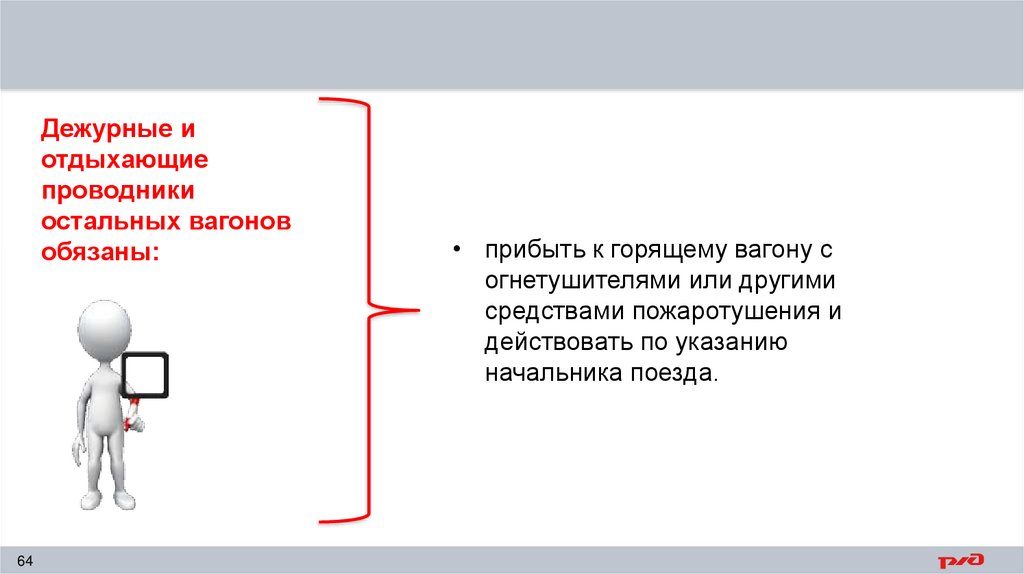 Дежурные и отдыхающие проводники остальных вагонов обязаны:

• прибыть к горящему вагону с огнетушителями или другими средствами пожаротушения и действовать по указанию начальника поезда.

64

РЖД